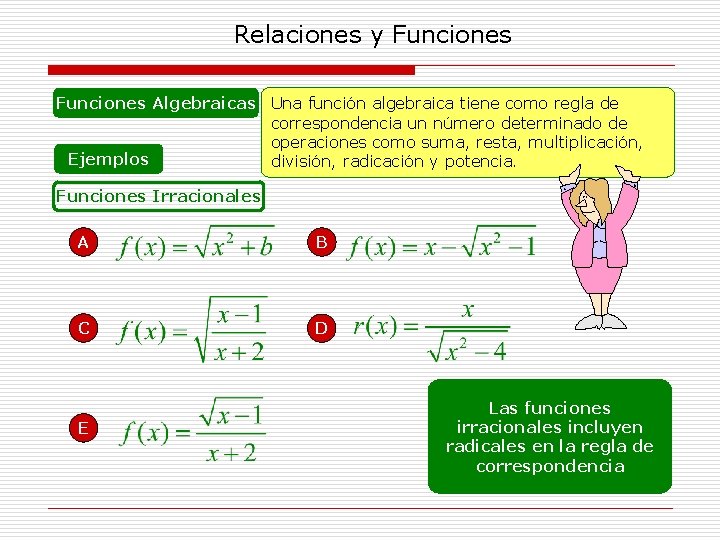 Relaciones y Funciones

Funciones Algebraicas

Una función algebraica tiene como regla de correspondencia un número determinado de operaciones como suma, resta, multiplicación, división, radicación y potencia.

Ejemplos

Funciones Irracionales

A $f(x)=\sqrt{x^2+b}$

B $f(x)=x-\sqrt{x^2-1}$

C $f(x)=\sqrt{\frac{x-1}{x+2}}$

D $r(x)=\frac{x}{\sqrt{x^2-4}}$

E $f(x)=\frac{\sqrt{x-1}}{x+2}$

Las funciones irracionales incluyen radicales en la regla de correspondencia